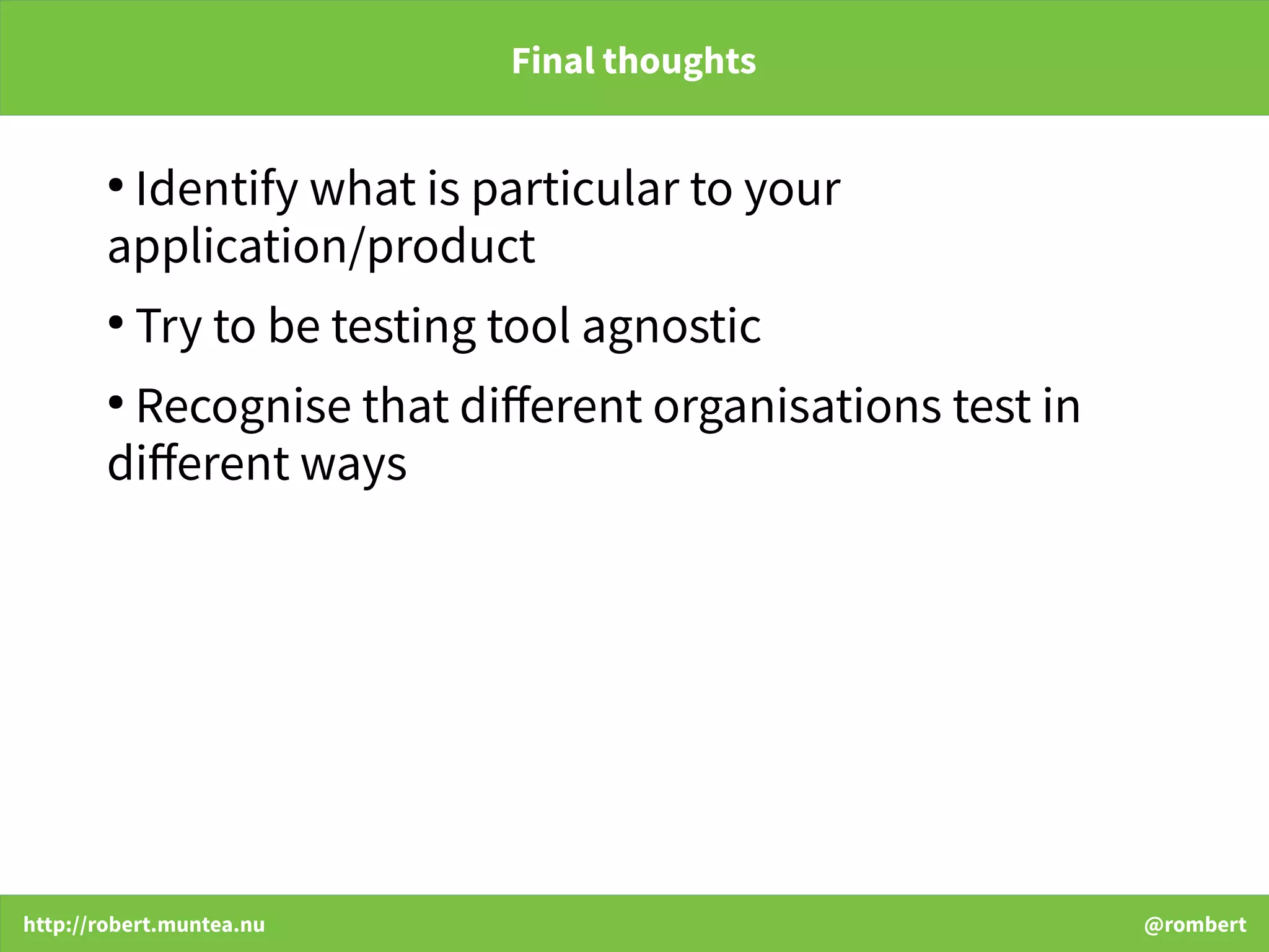 Final thoughts

• Identify what is particular to your application/product

• Try to be testing tool agnostic

• Recognise that different organisations test in different ways

http://robert.muntea.nu

@rombert